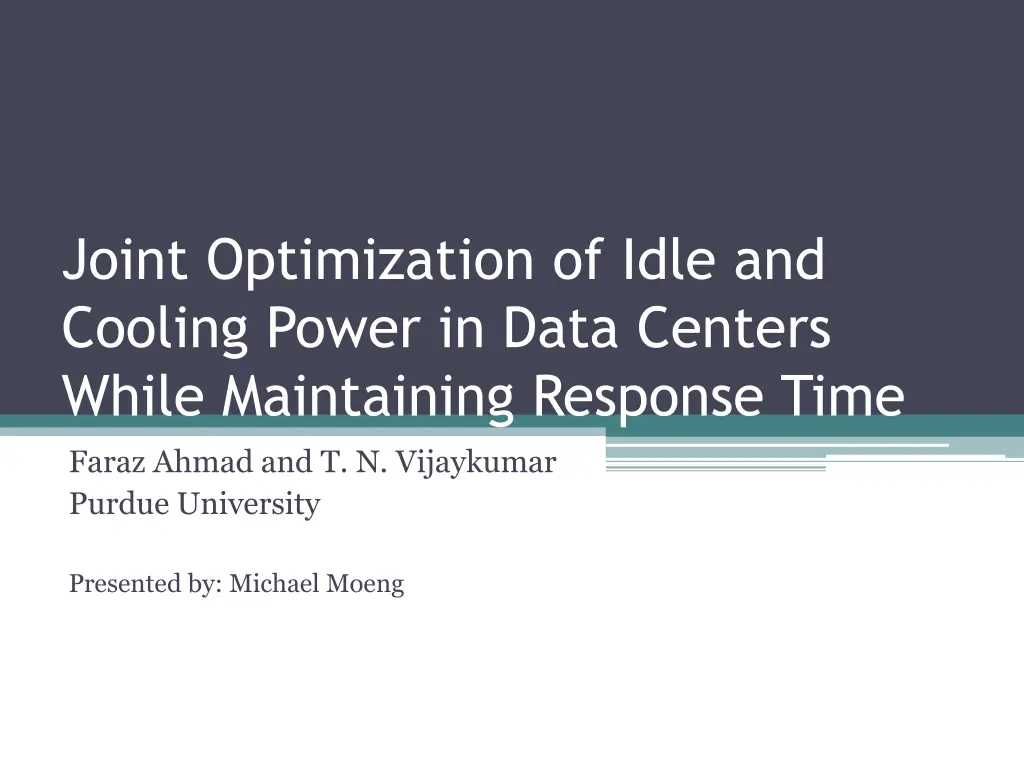 Joint Optimization of Idle and Cooling Power in Data Centers While Maintaining Response Time

Faraz Ahmad and T. N. Vijaykumar
Purdue University

Presented by: Michael Moeng